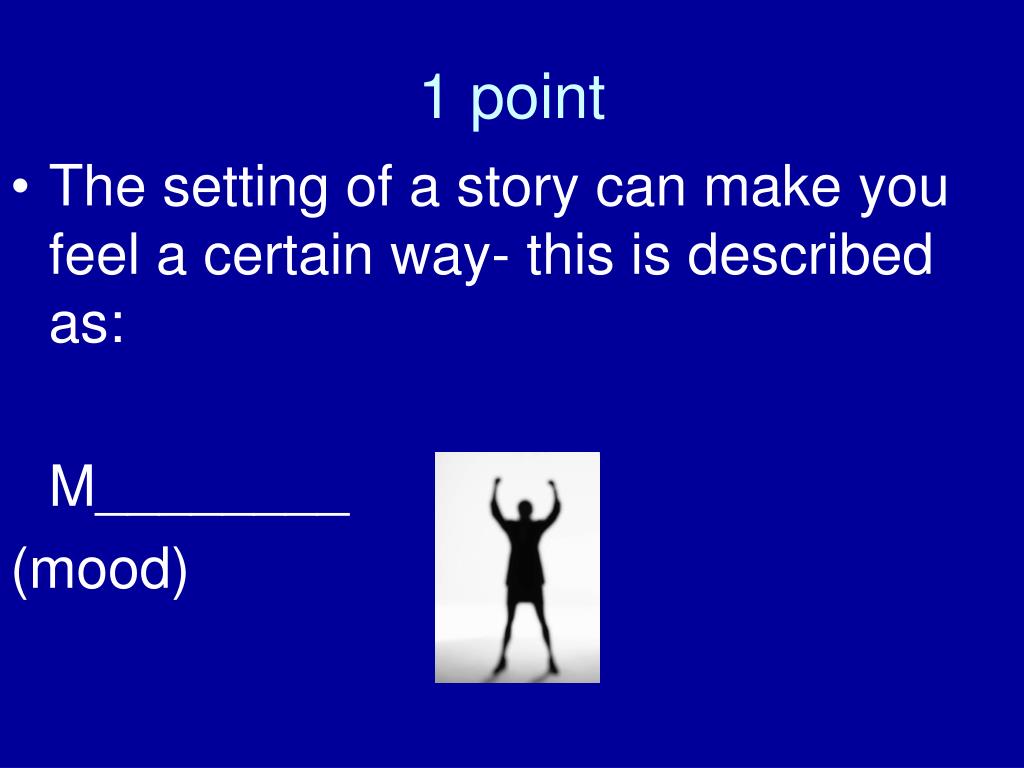 1 point

• The setting of a story can make you feel a certain way- this is described as:

M________

(mood)